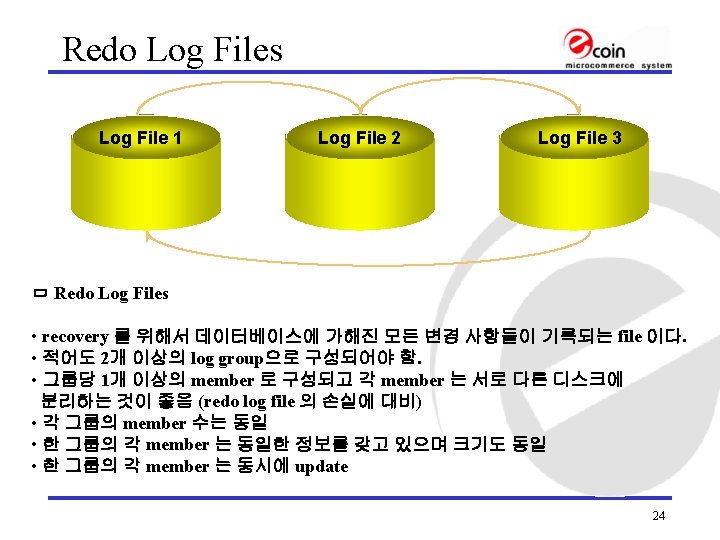 Redo Log Files

ecoin
microcommerce system

Log File 1
Log File 2
Log File 3

ㅁ Redo Log Files

• recovery 를 위해서 데이터베이스에 가해진 모든 변경 사항들이 기록되는 file 이다.
• 적어도 2개 이상의 log group으로 구성되어야 함.
• 그룹당 1개 이상의 member 로 구성되고 각 member 는 서로 다른 디스크에 분리하는 것이 좋음 (redo log file 의 손실에 대비)
• 각 그룹의 member 수는 동일
• 한 그룹의 각 member 는 동일한 정보를 갖고 있으며 크기도 동일
• 한 그룹의 각 member 는 동시에 update

24